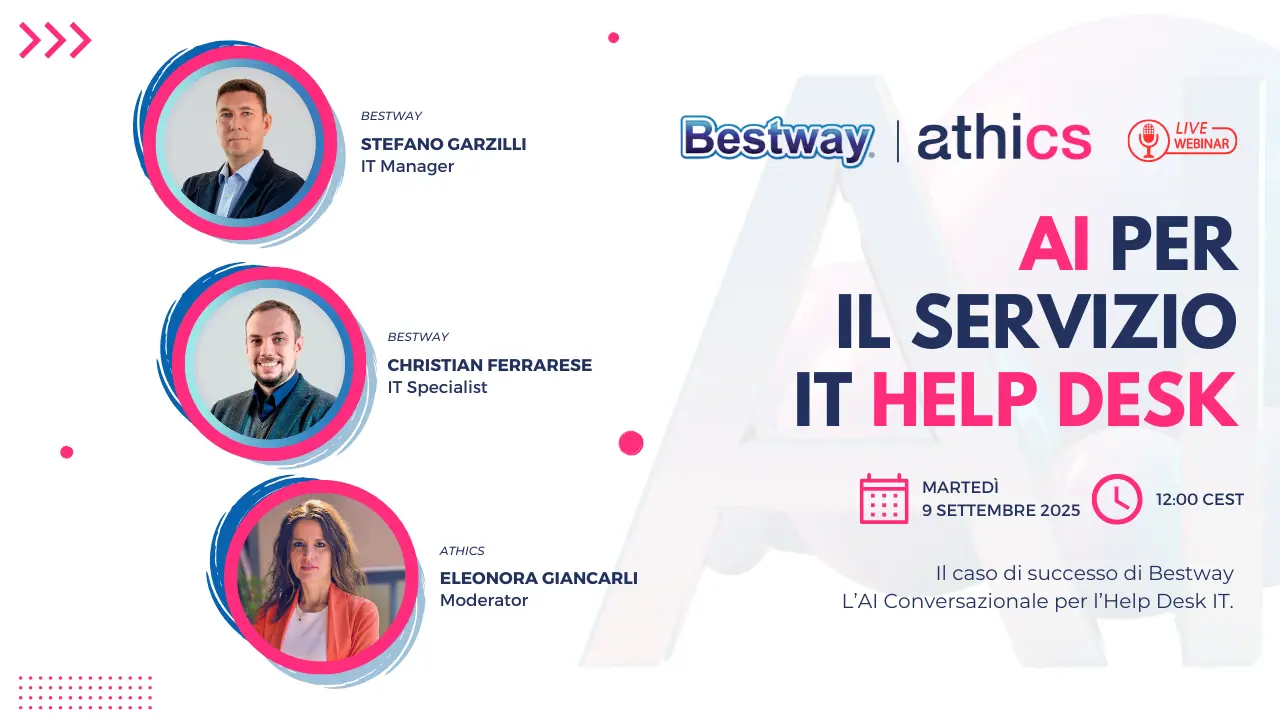 BESTWAY
STEFANO GARZILLI
IT Manager

BESTWAY
CHRISTIAN FERRARESE
IT Specialist

ATHICS
ELEONORA GIANCARLI
Moderator

Bestway | athics

LIVE WEBINAR

AI PER IL SERVIZIO IT HELP DESK

MARTEDÌ
9 SETTEMBRE 2025

12:00 CEST

Il caso di successo di Bestway
L'AI Conversazionale per l'Help Desk IT.